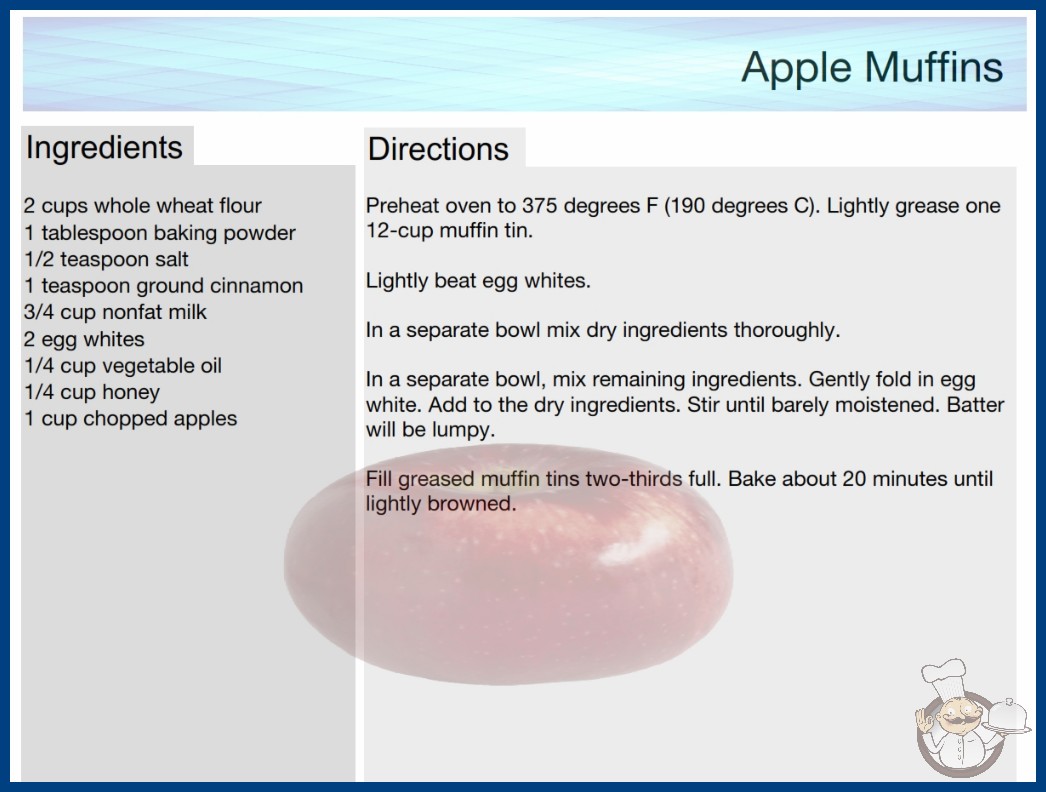 Apple Muffins

Ingredients

2 cups whole wheat flour
1 tablespoon baking powder
1/2 teaspoon salt
1 teaspoon ground cinnamon
3/4 cup nonfat milk
2 egg whites
1/4 cup vegetable oil
1/4 cup honey
1 cup chopped apples

Directions

Preheat oven to 375 degrees F (190 degrees C). Lightly grease one 12-cup muffin tin.

Lightly beat egg whites.

In a separate bowl mix dry ingredients thoroughly.

In a separate bowl, mix remaining ingredients. Gently fold in egg white. Add to the dry ingredients. Stir until barely moistened. Batter will be lumpy.

Fill greased muffin tins two-thirds full. Bake about 20 minutes until lightly browned.